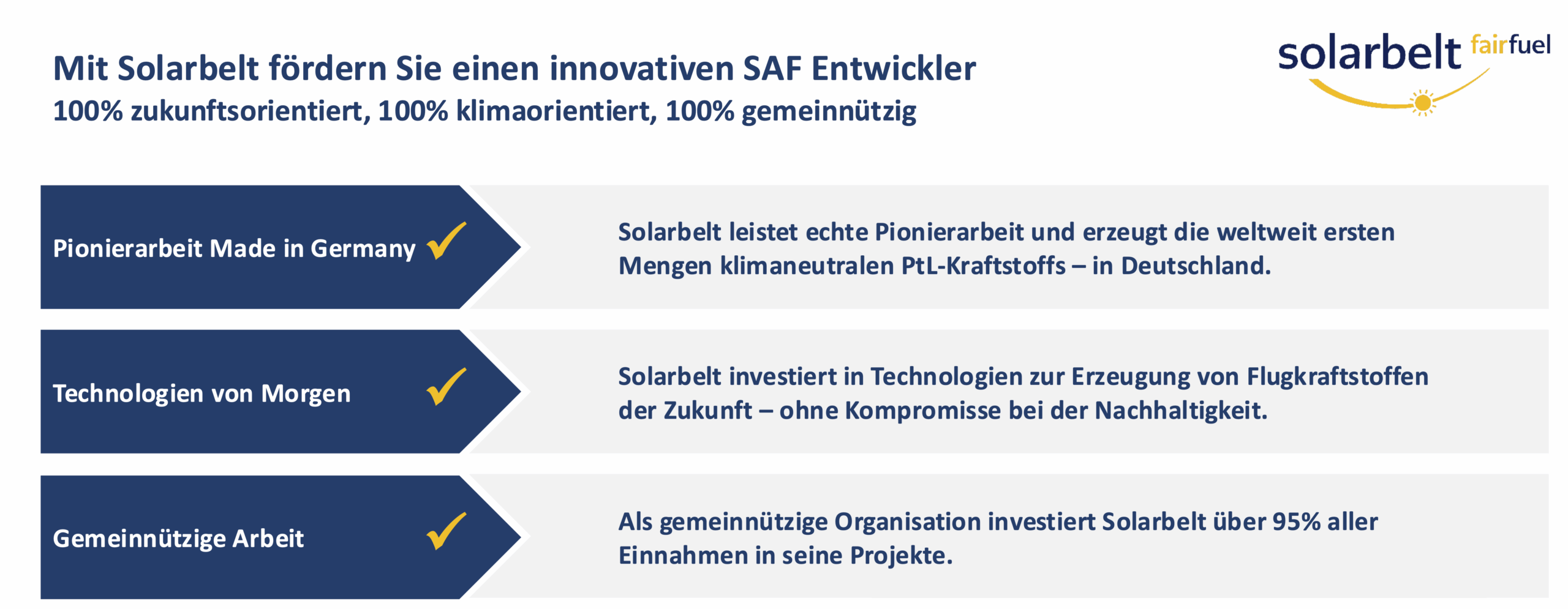 Mit Solarbelt fördern Sie einen innovativen SAF Entwickler
100% zukunftsorientiert, 100% klimaorientiert, 100% gemeinnützig

solarbelt fairfuel

Pionierarbeit Made in Germany ✓

Solarbelt leistet echte Pionierarbeit und erzeugt die weltweit ersten Mengen klimaneutralen PtL-Kraftstoffs – in Deutschland.

Technologien von Morgen ✓

Solarbelt investiert in Technologien zur Erzeugung von Flugkraftstoffen der Zukunft – ohne Kompromisse bei der Nachhaltigkeit.

Gemeinnützige Arbeit ✓

Als gemeinnützige Organisation investiert Solarbelt über 95% aller Einnahmen in seine Projekte.